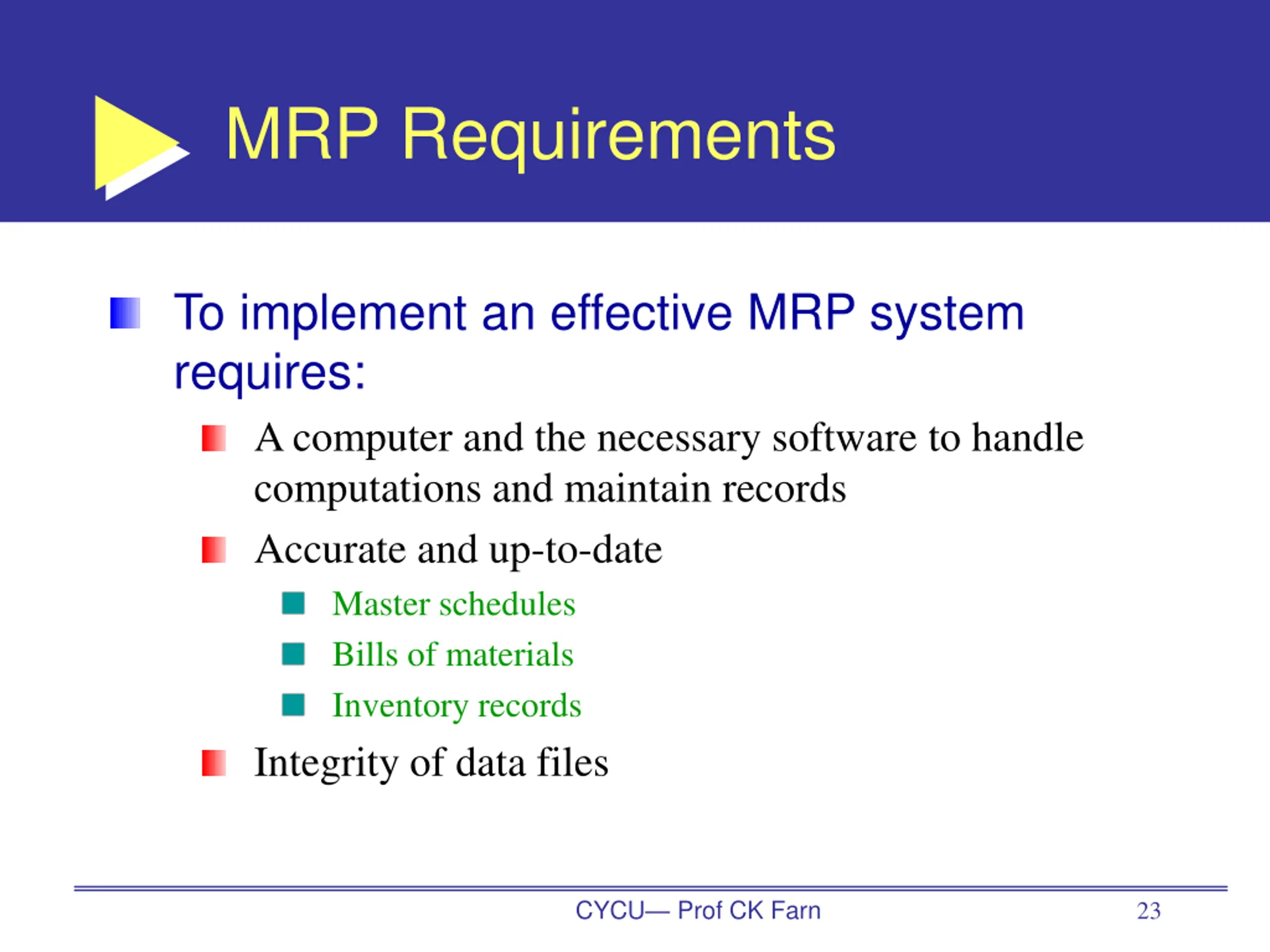 MRP Requirements

To implement an effective MRP system requires:

A computer and the necessary software to handle computations and maintain records

Accurate and up-to-date

Master schedules

Bills of materials

Inventory records

Integrity of data files

CYCU— Prof CK Farn

23